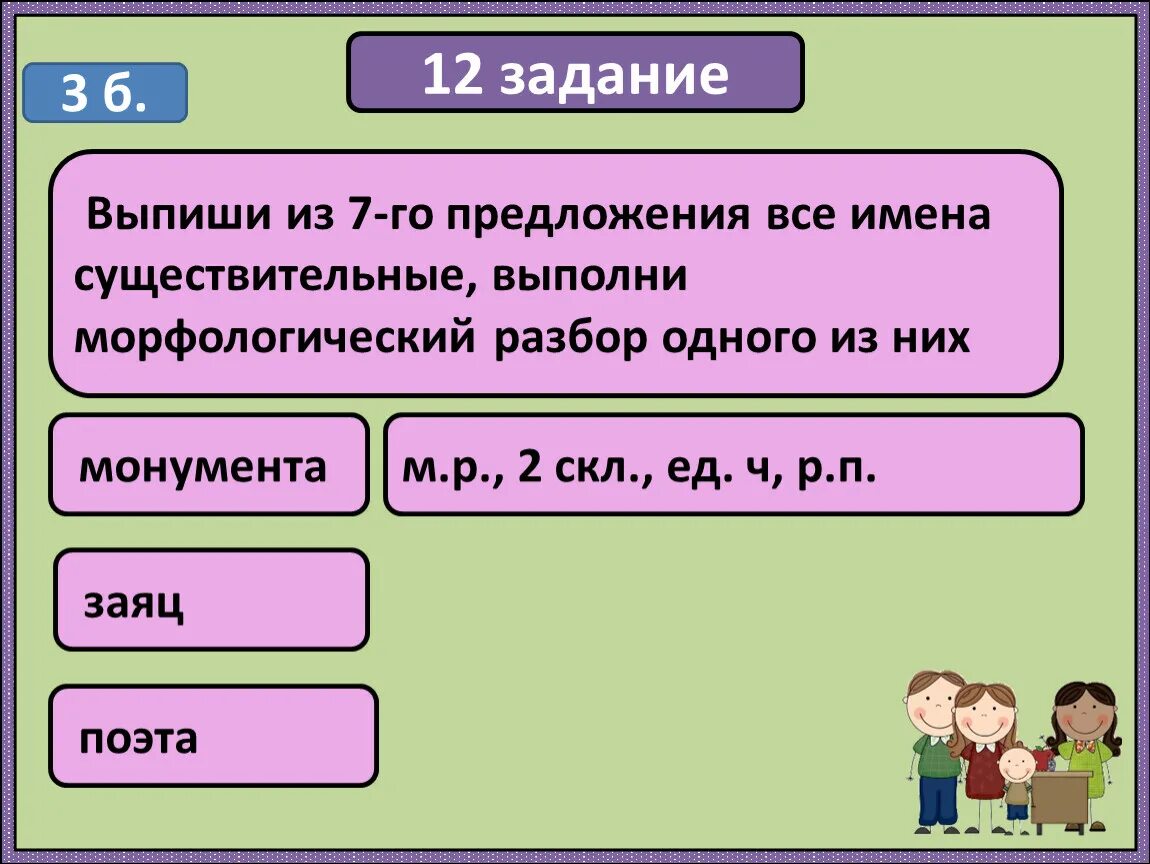 3 б.

12 задание

Выпиши из 7-го предложения все имена существительные, выполни морфологический разбор одного из них

монумента

м.р., 2 скл., ед. ч, р.п.

заяц

поэта